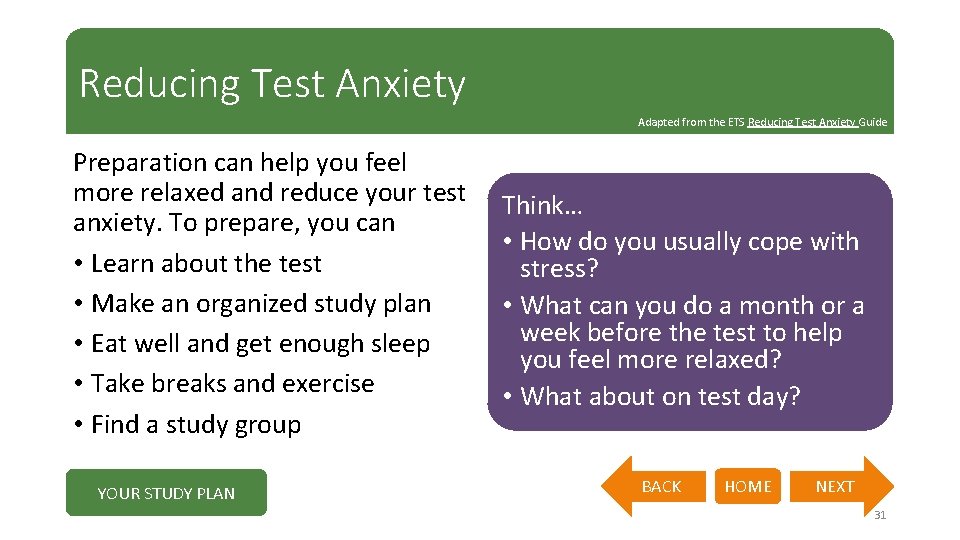 Reducing Test Anxiety

Adapted from the ETS Reducing Test Anxiety Guide

Preparation can help you feel more relaxed and reduce your test anxiety. To prepare, you can

• Learn about the test
• Make an organized study plan
• Eat well and get enough sleep
• Take breaks and exercise
• Find a study group

Think…
• How do you usually cope with stress?
• What can you do a month or a week before the test to help you feel more relaxed?
• What about on test day?

YOUR STUDY PLAN

BACK

HOME

NEXT

31